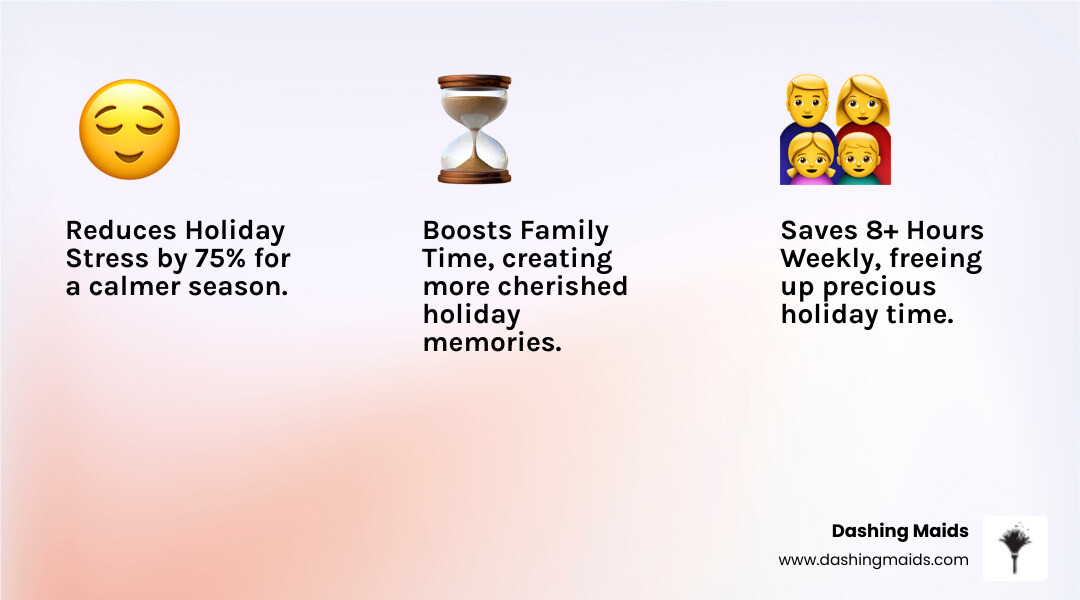 Reduces Holiday Stress by 75% for a calmer season.

Boosts Family Time, creating more cherished holiday memories.

Saves 8+ Hours Weekly, freeing up precious holiday time.

Dashing Maids
www.dashingmaids.com